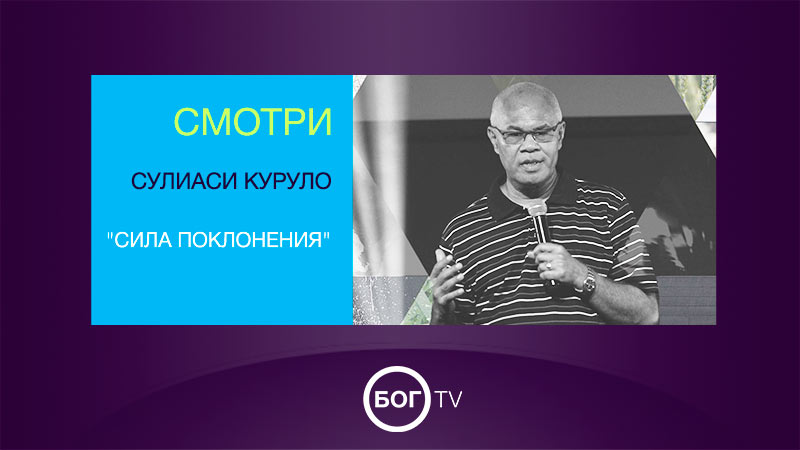 СМОТРИ

СУЛИАСИ КУРУЛО

"СИЛА ПОКЛОНЕНИЯ"

БОГ TV